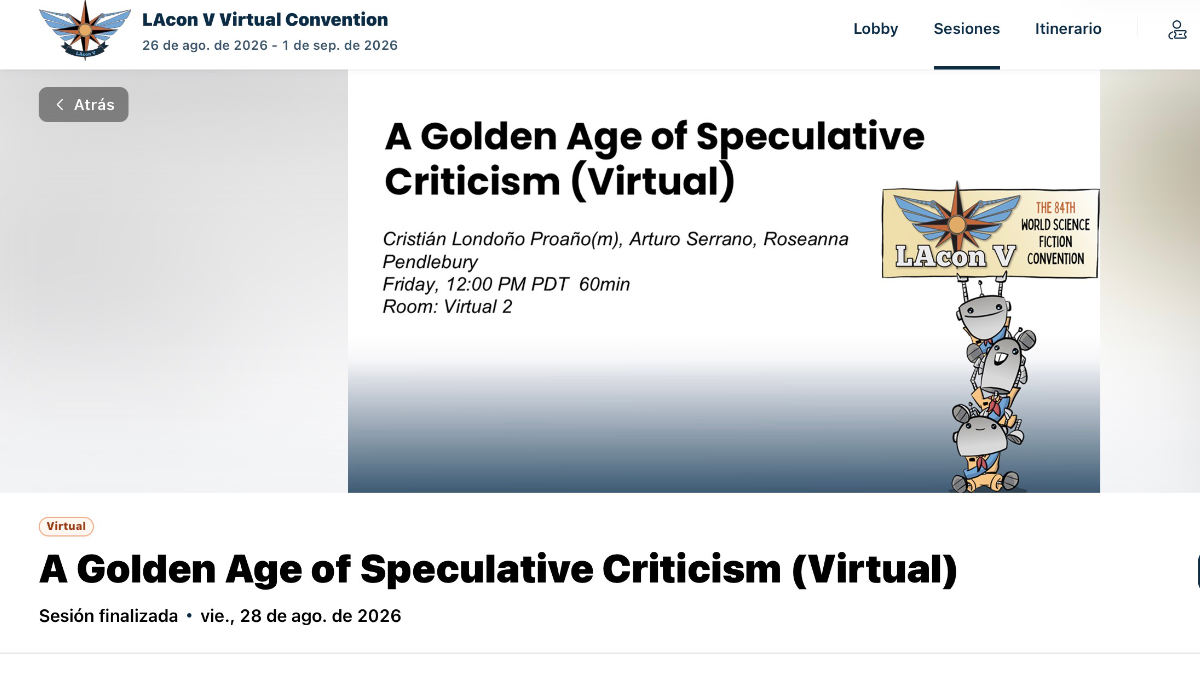 LAcon V Virtual Convention
26 de ago. de 2026 - 1 de sep. de 2026

Lobby Sesiones Itinerario

Atrás

A Golden Age of Speculative Criticism (Virtual)

Cristián Londoño Proaño(m), Arturo Serrano, Roseanna Pendlebury
Friday, 12:00 PM PDT 60min
Room: Virtual 2

LAcon V
THE 84TH WORLD SCIENCE FICTION CONVENTION

Virtual

A Golden Age of Speculative Criticism (Virtual)

Sesión finalizada • vie., 28 de ago. de 2026